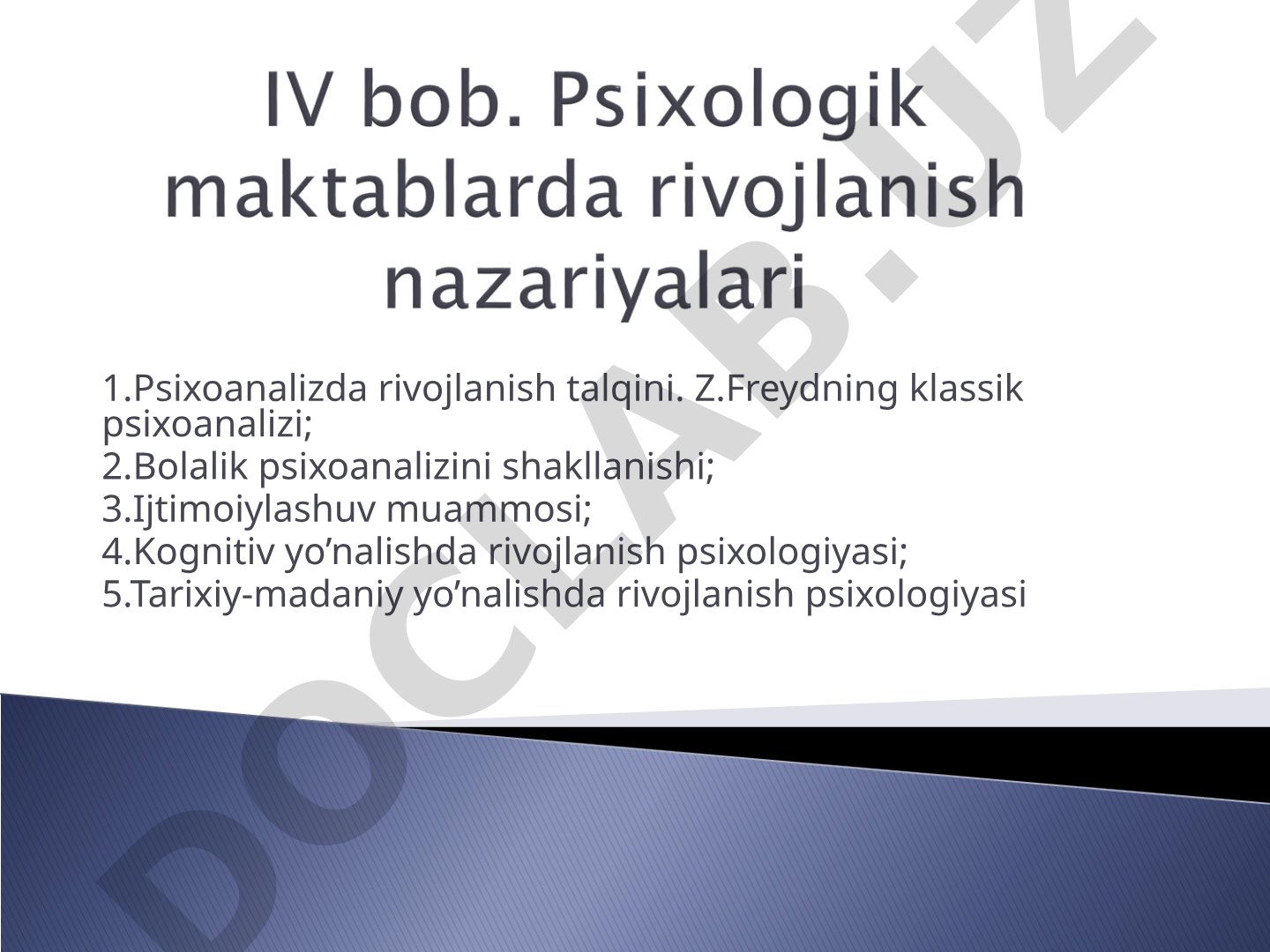 IV bob. Psixologik maktablarda rivojlanish nazariyalari

1.Psixoanalizda rivojlanish talqini. Z.Freydning klassik psixoanalizi;

2.Bolalik psixoanalizini shakllanishi;

3.Ijtimoiylashuv muammosi;

4.Kognitiv yo’nalishda rivojlanish psixologiyasi;

5.Tarixiy-madaniy yo’nalishda rivojlanish psixologiyasi

DOCLAB.UZ